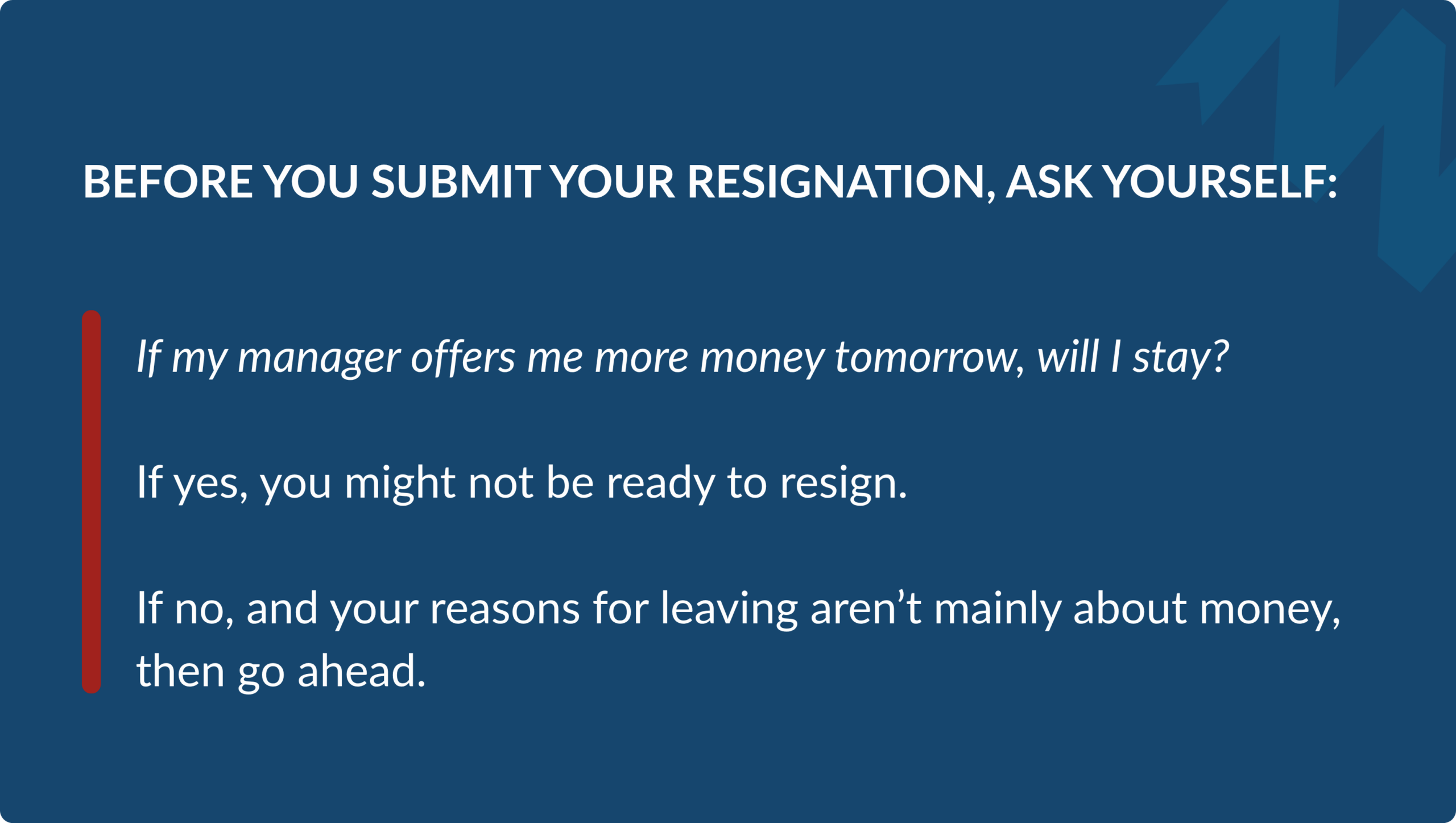 BEFORE YOU SUBMIT YOUR RESIGNATION, ASK YOURSELF:

If my manager offers me more money tomorrow, will I stay?

If yes, you might not be ready to resign.

If no, and your reasons for leaving aren’t mainly about money, then go ahead.